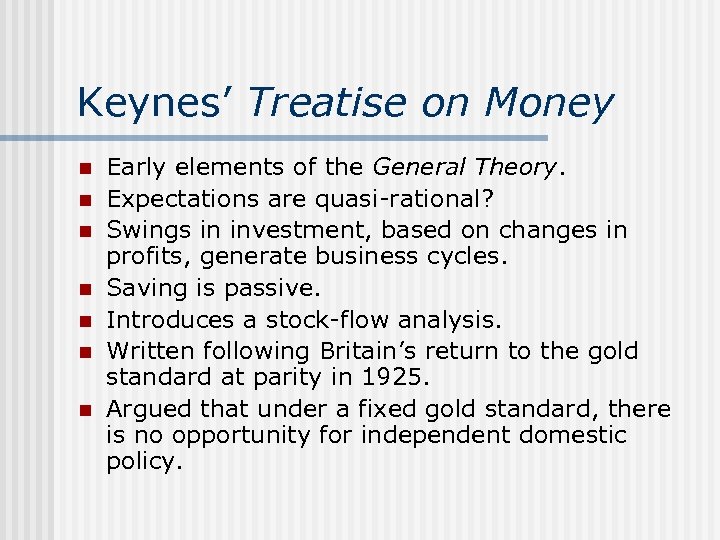 Keynes' Treatise on Money

- Early elements of the General Theory.
- Expectations are quasi-rational?
- Swings in investment, based on changes in profits, generate business cycles.
- Saving is passive.
- Introduces a stock-flow analysis.
- Written following Britain's return to the gold standard at parity in 1925.
- Argued that under a fixed gold standard, there is no opportunity for independent domestic policy.